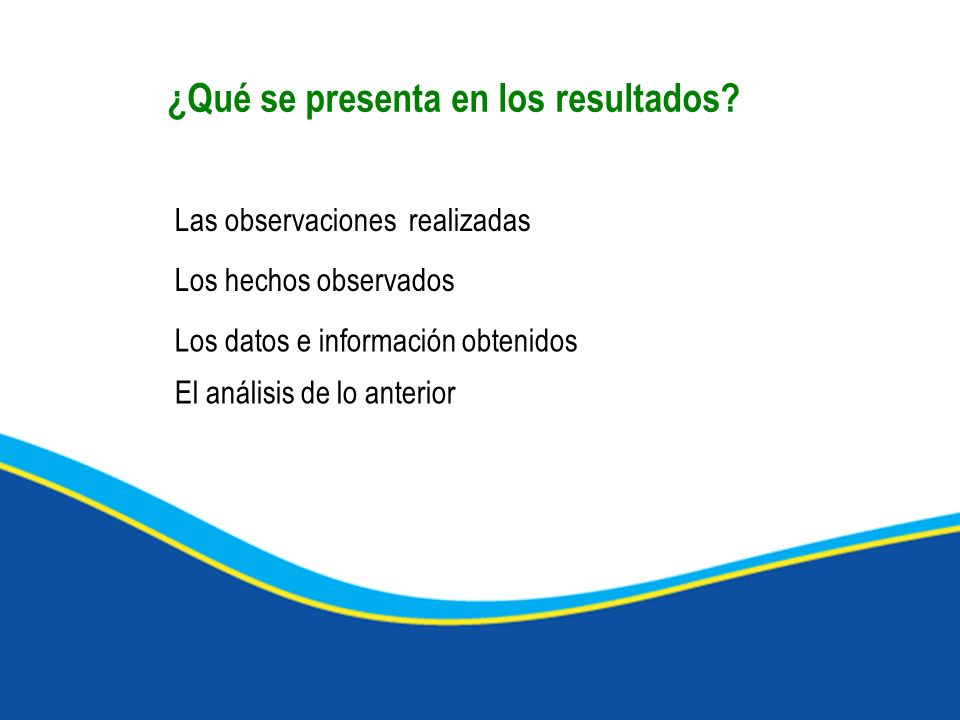 ¿Qué se presenta en los resultados?

Las observaciones realizadas

Los hechos observados

Los datos e información obtenidos

El análisis de lo anterior